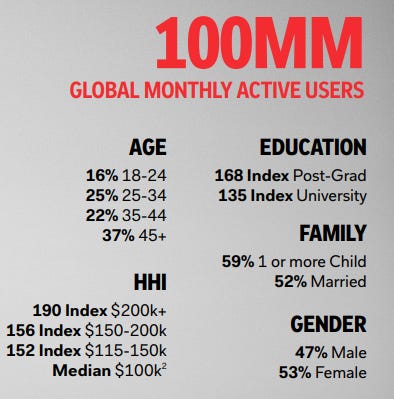 100MM
GLOBAL MONTHLY ACTIVE USERS

AGE
16% 18-24
25% 25-34
22% 35-44
37% 45+

HHI
190 Index \$200k+
156 Index \$150-200k
152 Index \$115-150k
Median \$100k$^2$

EDUCATION
168 Index Post-Grad
135 Index University

FAMILY
59% 1 or more Child
52% Married

GENDER
47% Male
53% Female